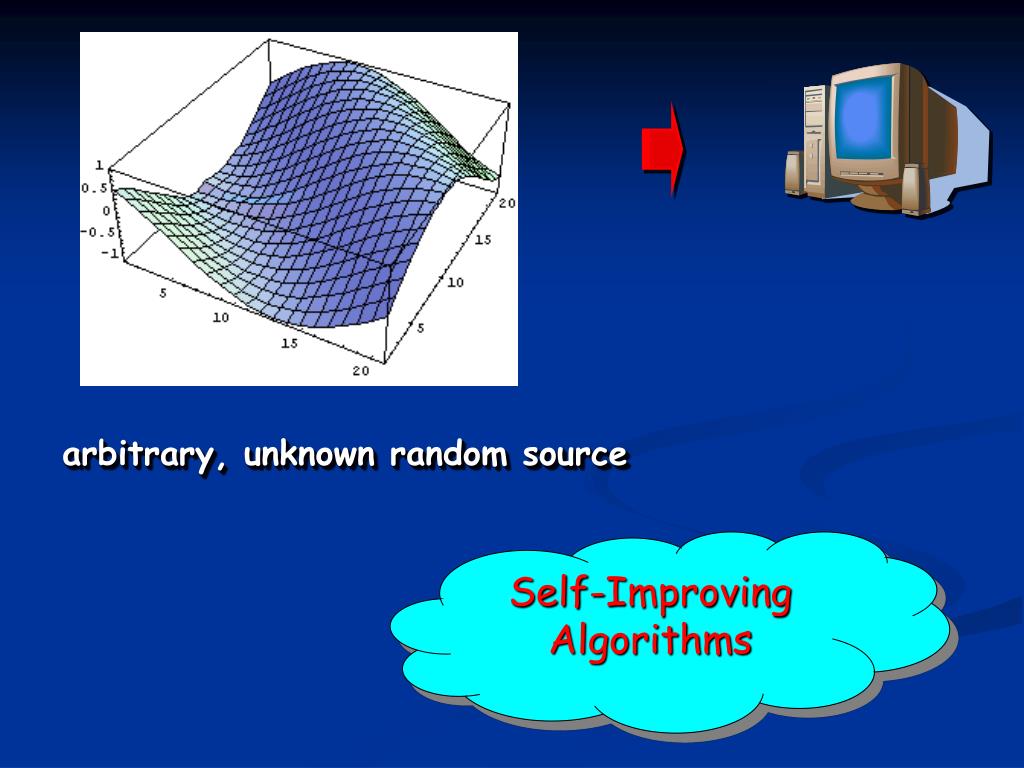 1
0.5
0
-0.5
-1
5
10
15
20
5
10
15
20

arbitrary, unknown random source

Self-Improving Algorithms